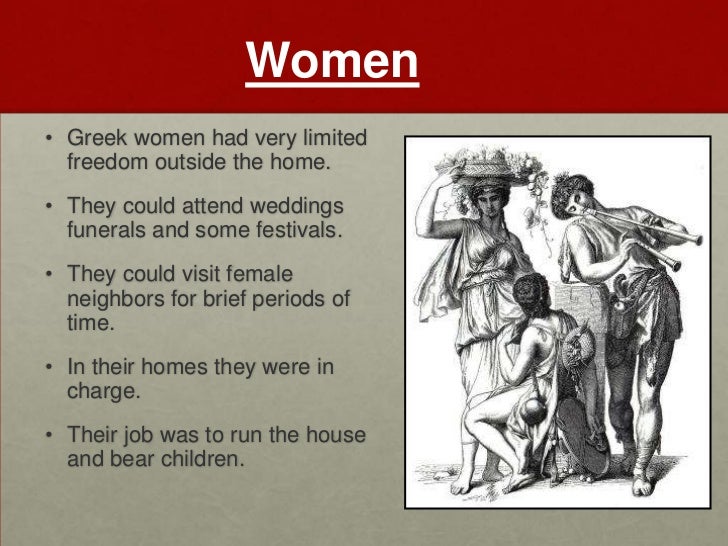 Women

• Greek women had very limited freedom outside the home.

• They could attend weddings funerals and some festivals.

• They could visit female neighbors for brief periods of time.

• In their homes they were in charge.

• Their job was to run the house and bear children.